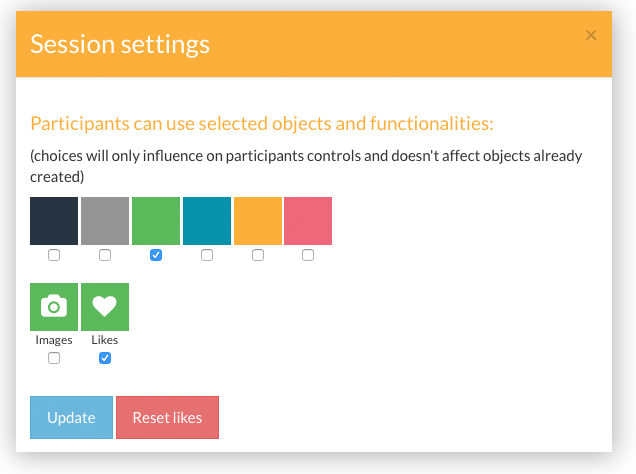 Session settings

×

Participants can use selected objects and functionalities:

(choices will only influence on participants controls and doesn't affect objects already created)

Images

Likes

Update

Reset likes